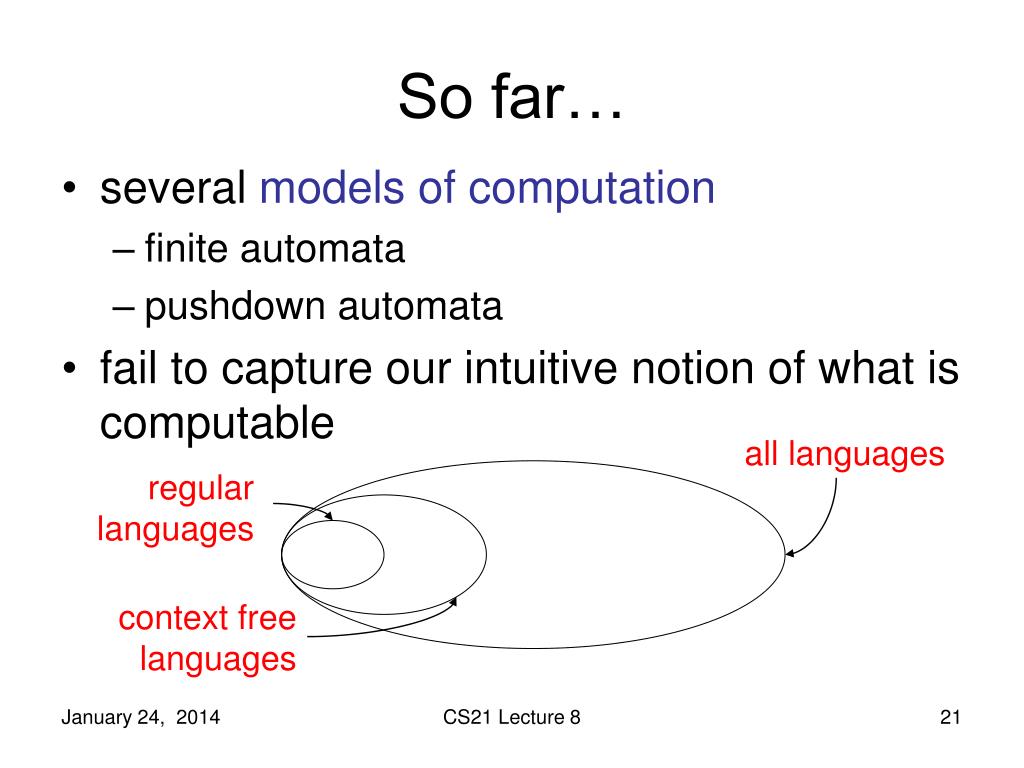 So far…

• several models of computation
– finite automata
– pushdown automata
• fail to capture our intuitive notion of what is computable

all languages

regular languages

context free languages

January 24, 2014

CS21 Lecture 8

21